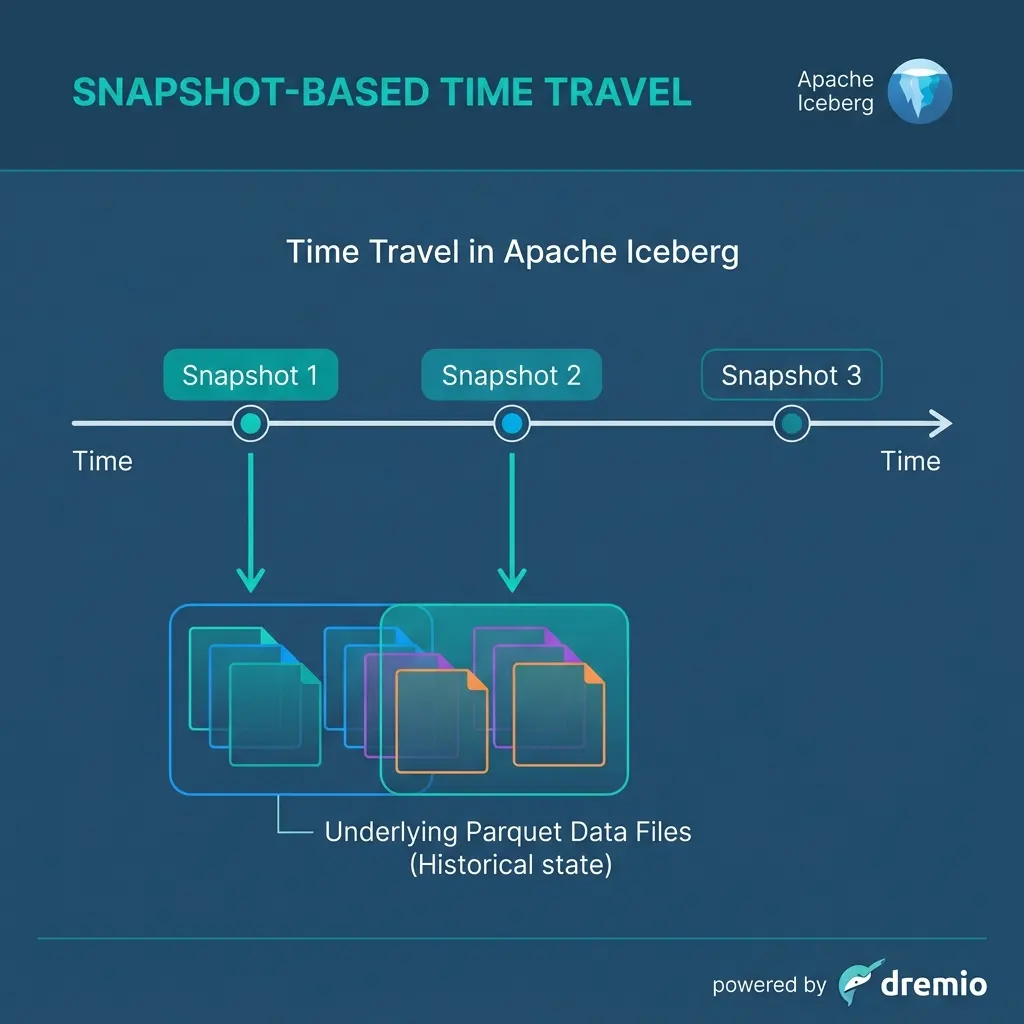 SNAPSHOT-BASED TIME TRAVEL

Apache Iceberg

Time Travel in Apache Iceberg

Snapshot 1

Snapshot 2

Snapshot 3

Time

Time

Underlying Parquet Data Files (Historical state)

powered by dremio